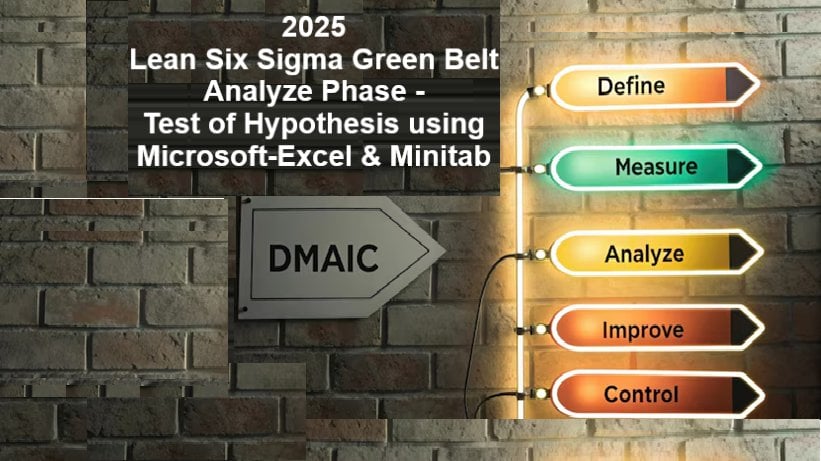 2025
Lean Six Sigma Green Belt
Analyze Phase -
Test of Hypothesis using
Microsoft-Excel & Minitab

DMAIC

Define

Measure

Analyze

Improve

Control